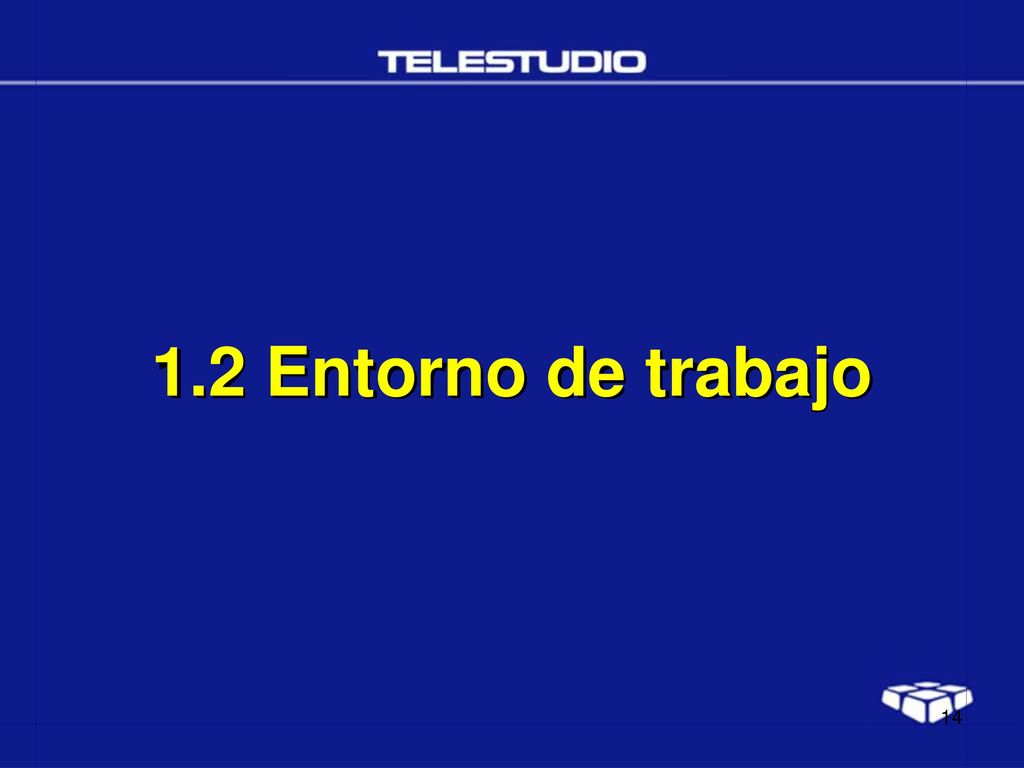 TELESTUDIO

1.2 Entorno de trabajo

14